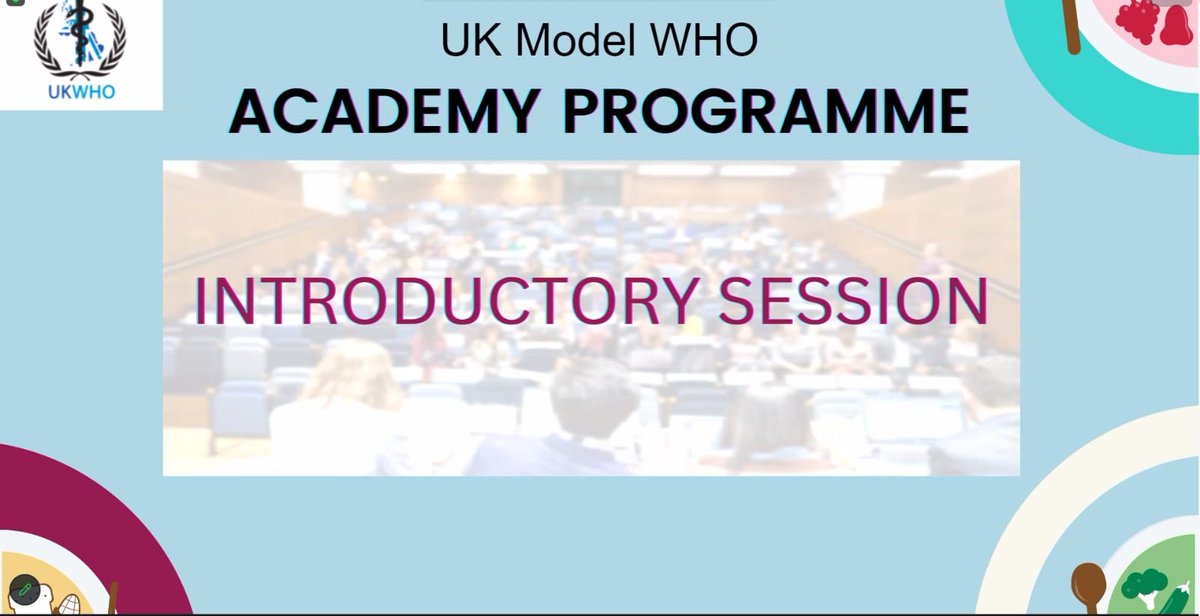 UKWHO

UK Model WHO

ACADEMY PROGRAMME

INTRODUCTORY SESSION